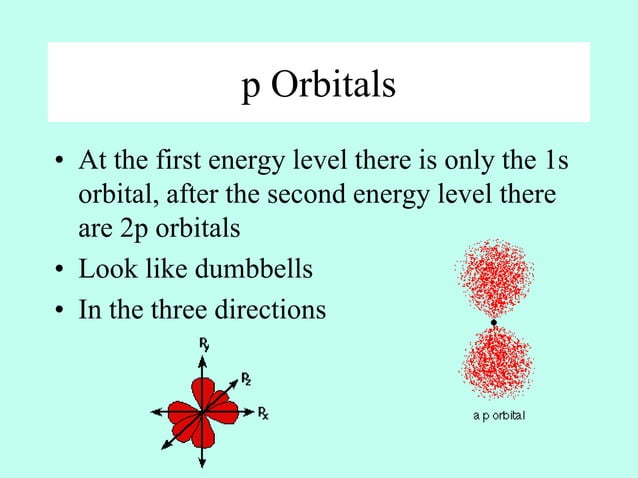 p Orbitals

• At the first energy level there is only the 1s orbital, after the second energy level there are 2p orbitals
• Look like dumbbells
• In the three directions

$P_y$
$P_z$
$P_x$

a p orbital